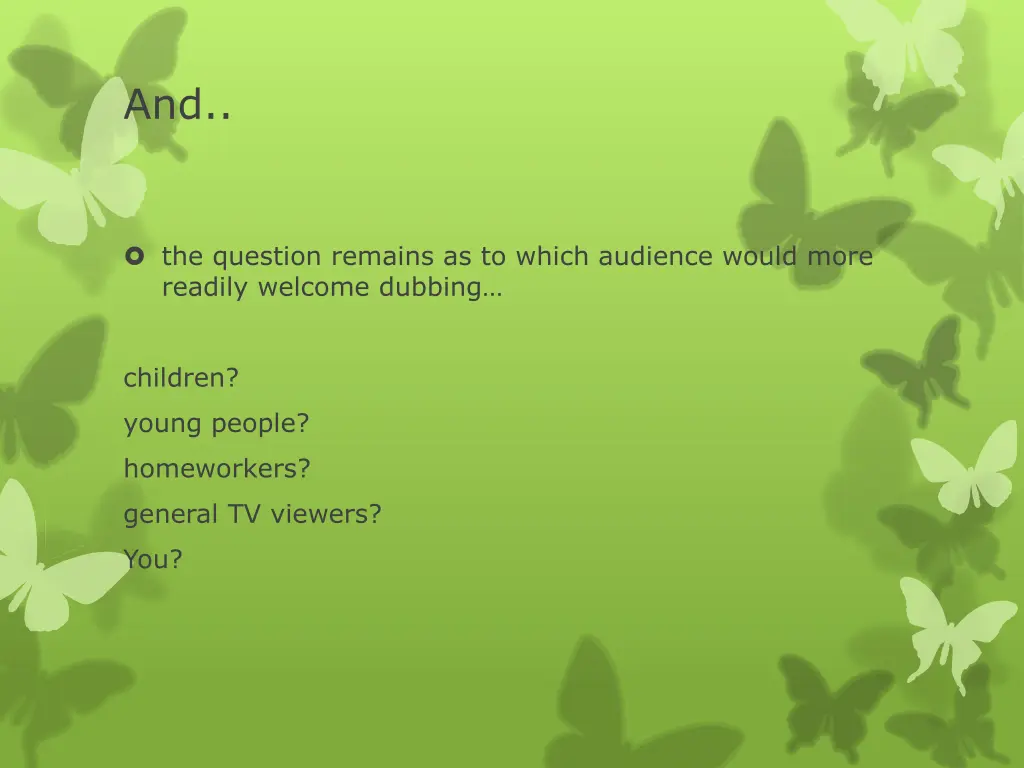 And..

the question remains as to which audience would more readily welcome dubbing…

children?

young people?

homeworkers?

general TV viewers?

You?